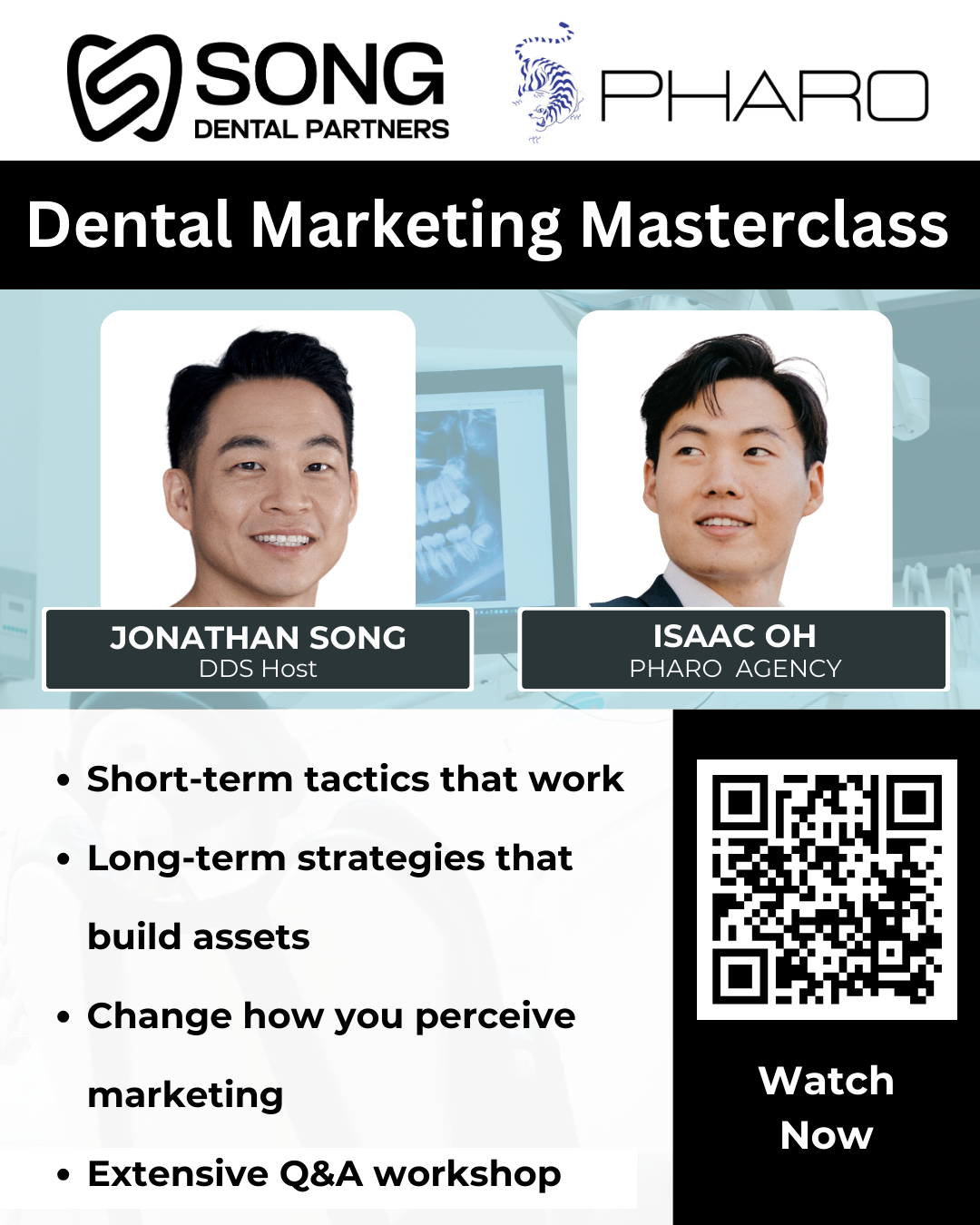 SONG
DENTAL PARTNERS

PHARO

Dental Marketing Masterclass

JONATHAN SONG
DDS Host

ISAAC OH
PHARO AGENCY

• Short-term tactics that work
• Long-term strategies that build assets
• Change how you perceive marketing
• Extensive Q&A workshop

Watch Now